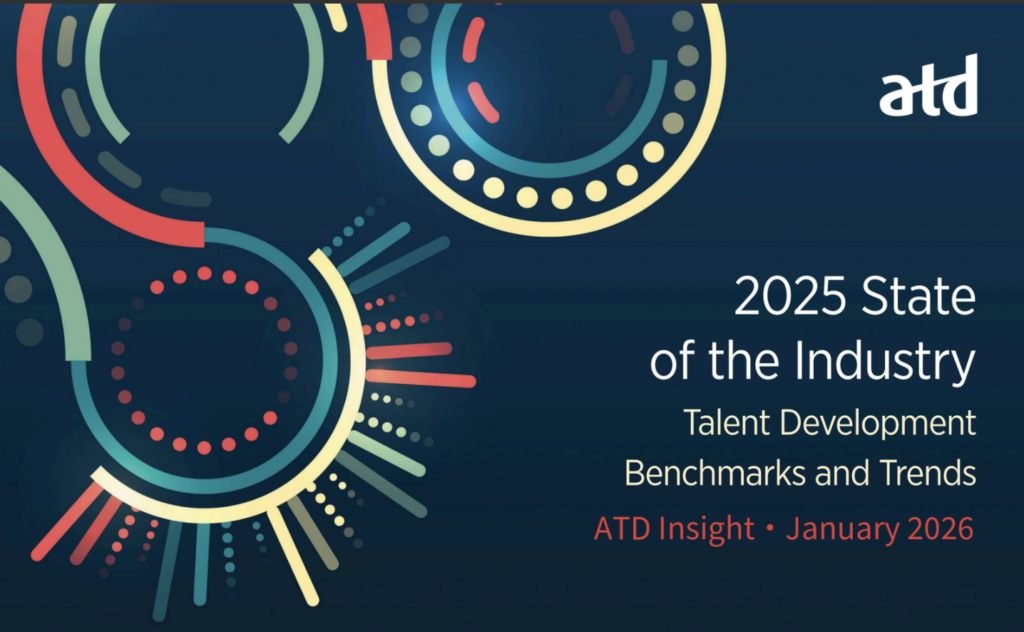 atd

2025 State of the Industry

Talent Development Benchmarks and Trends

ATD Insight • January 2026